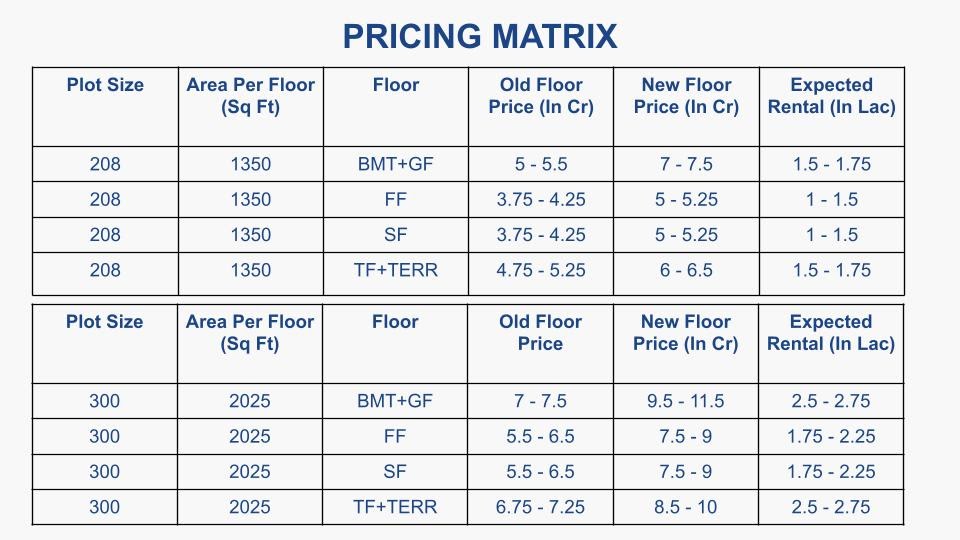 PRICING MATRIX

| Plot Size | Area Per Floor (Sq Ft) | Floor | Old Floor Price (In Cr) | New Floor Price (In Cr) | Expected Rental (In Lac) |
|---|---|---|---|---|---|
| 208 | 1350 | BMT+GF | 5 - 5.5 | 7 - 7.5 | 1.5 - 1.75 |
| 208 | 1350 | FF | 3.75 - 4.25 | 5 - 5.25 | 1 - 1.5 |
| 208 | 1350 | SF | 3.75 - 4.25 | 5 - 5.25 | 1 - 1.5 |
| 208 | 1350 | TF+TERR | 4.75 - 5.25 | 6 - 6.5 | 1.5 - 1.75 |

| Plot Size | Area Per Floor (Sq Ft) | Floor | Old Floor Price | New Floor Price (In Cr) | Expected Rental (In Lac) |
|---|---|---|---|---|---|
| 300 | 2025 | BMT+GF | 7 - 7.5 | 9.5 - 11.5 | 2.5 - 2.75 |
| 300 | 2025 | FF | 5.5 - 6.5 | 7.5 - 9 | 1.75 - 2.25 |
| 300 | 2025 | SF | 5.5 - 6.5 | 7.5 - 9 | 1.75 - 2.25 |
| 300 | 2025 | TF+TERR | 6.75 - 7.25 | 8.5 - 10 | 2.5 - 2.75 |